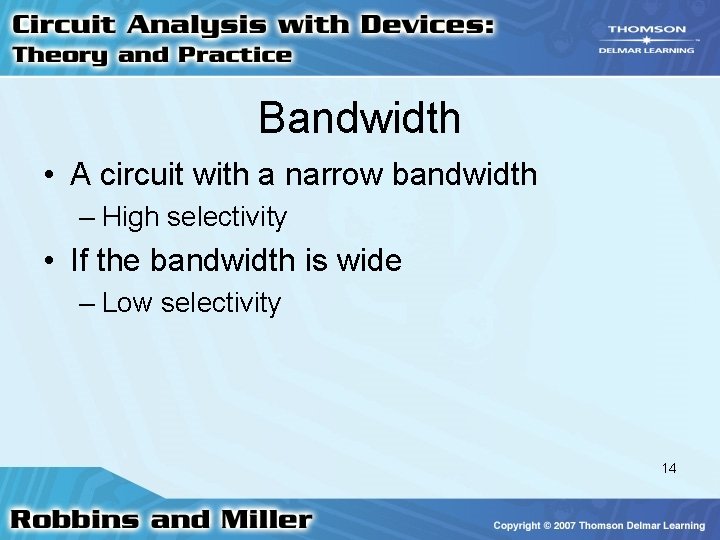 Circuit Analysis with Devices:
Theory and Practice

THOMSON
DELMAR LEARNING

Bandwidth

• A circuit with a narrow bandwidth
– High selectivity
• If the bandwidth is wide
– Low selectivity

14

Robbins and Miller

Copyright © 2007 Thomson Delmar Learning